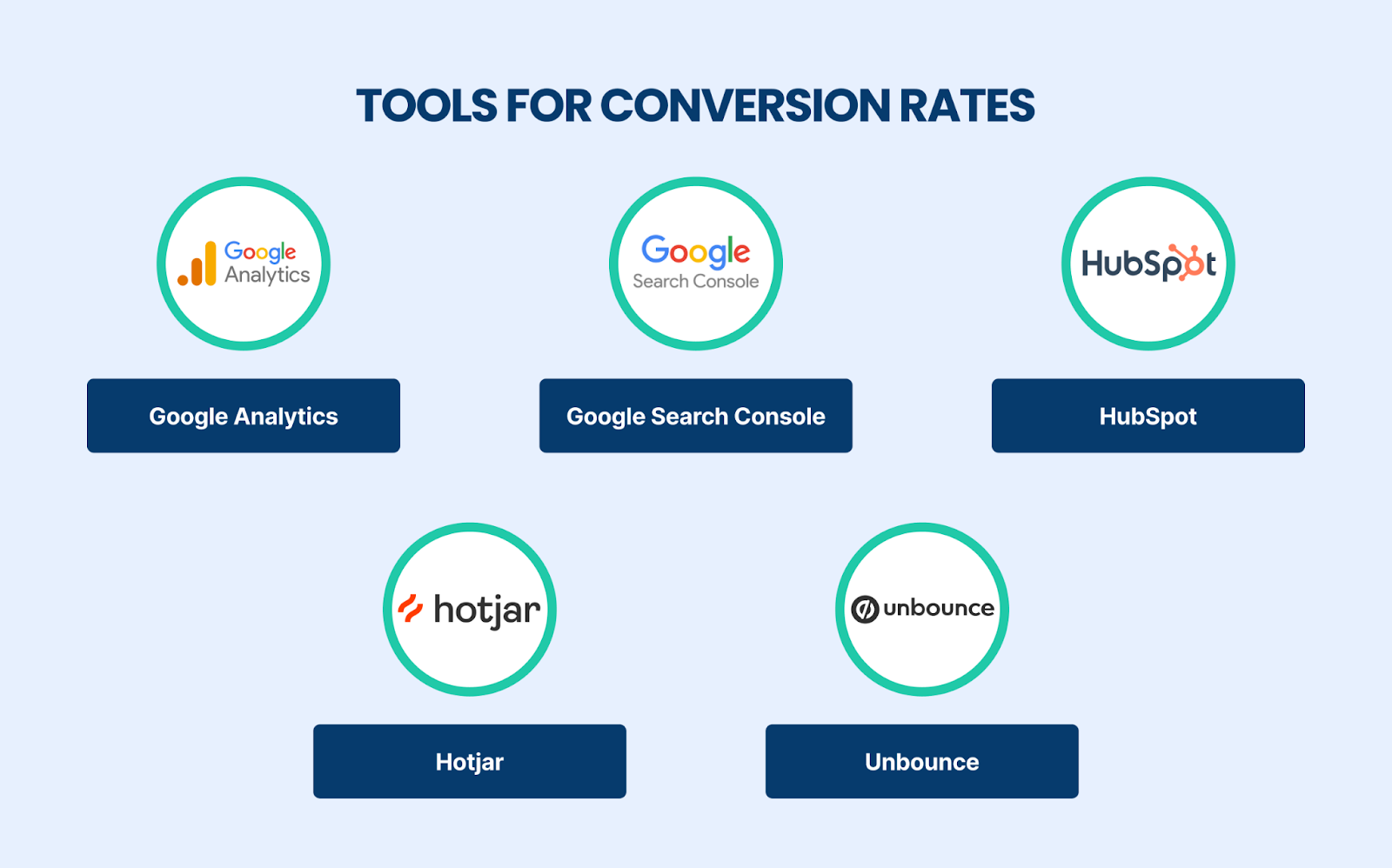 TOOLS FOR CONVERSION RATES

Google Analytics

Google Analytics

Google Search Console

Google Search Console

HubSpot

HubSpot

hotjar

Hotjar

unbounce

Unbounce